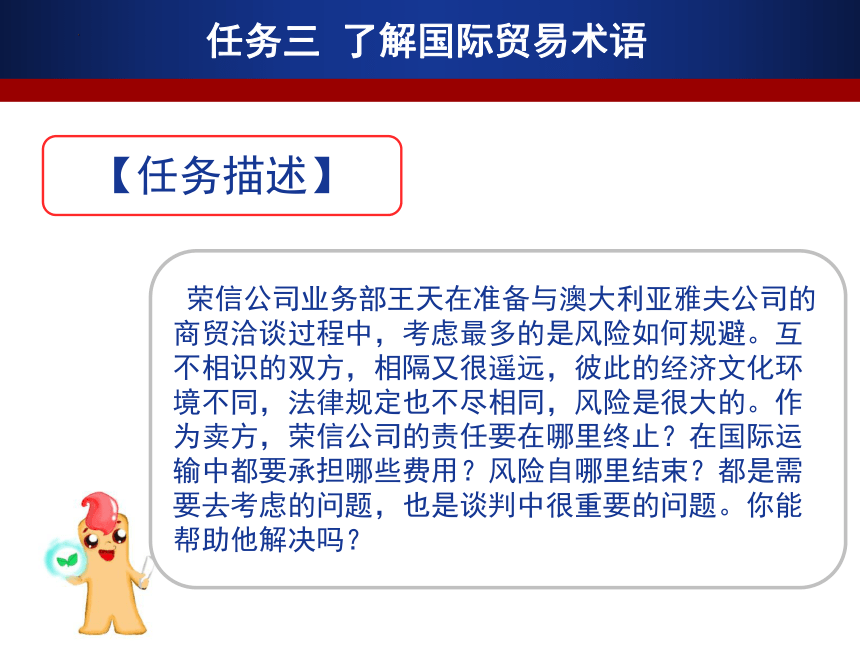 任务三 了解国际贸易术语

【任务描述】

荣信公司业务部王天在准备与澳大利亚雅夫公司的商贸洽谈过程中，考虑最多的是风险如何规避。互不相识的双方，相隔又很遥远，彼此的经济文化环境不同，法律规定也不尽相同，风险是很大的。作为卖方，荣信公司的责任要在哪里终止？在国际运输中都要承担哪些费用？风险自哪里结束？都是需要去考虑的问题，也是谈判中很重要的问题。你能帮助他解决吗？